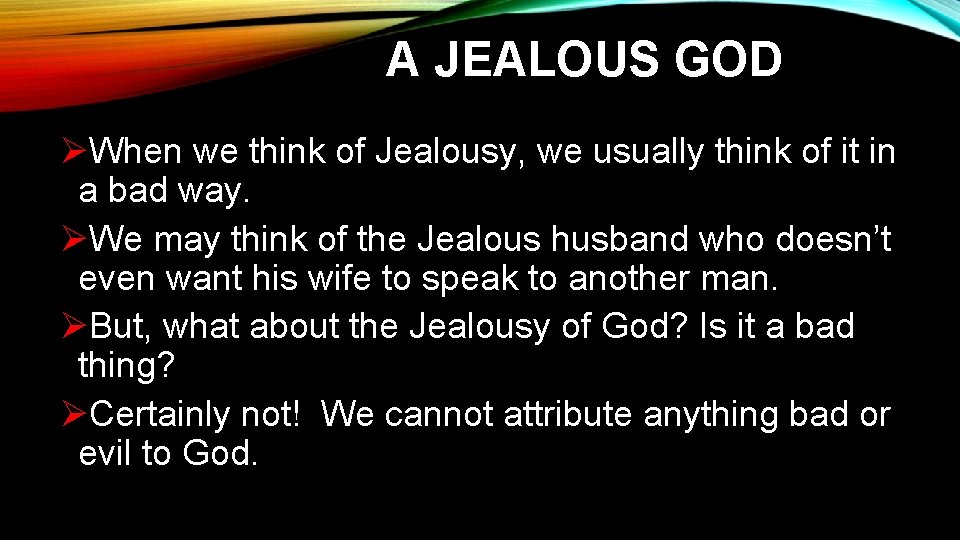 A JEALOUS GOD

➢When we think of Jealousy, we usually think of it in a bad way.

➢We may think of the Jealous husband who doesn’t even want his wife to speak to another man.

➢But, what about the Jealousy of God? Is it a bad thing?

➢Certainly not! We cannot attribute anything bad or evil to God.